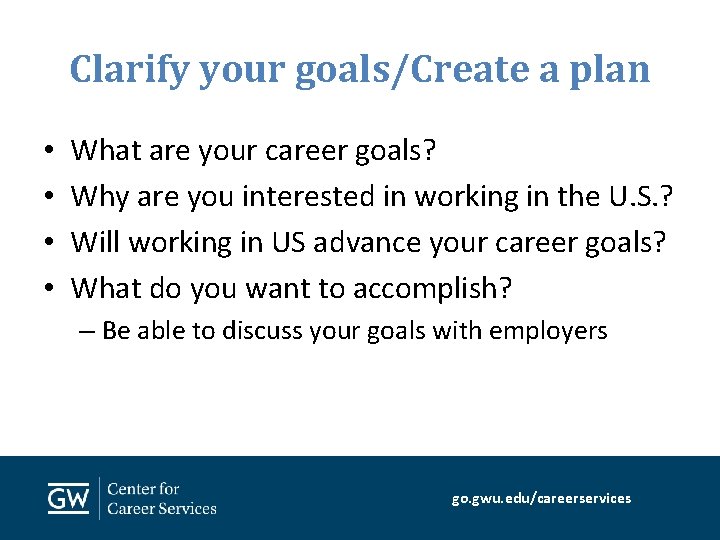 Clarify your goals/Create a plan

• What are your career goals?
• Why are you interested in working in the U.S.?
• Will working in US advance your career goals?
• What do you want to accomplish?
– Be able to discuss your goals with employers

GW Center for Career Services

go.gwu.edu/careerservices